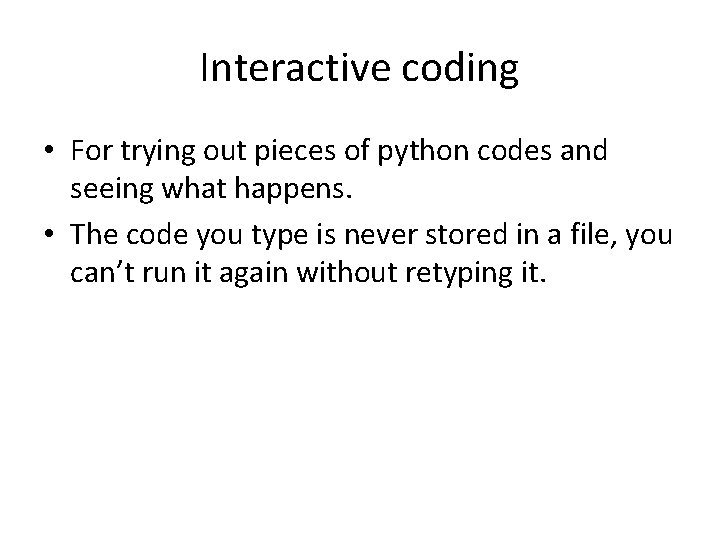 Interactive coding

• For trying out pieces of python codes and seeing what happens.
• The code you type is never stored in a file, you can’t run it again without retyping it.